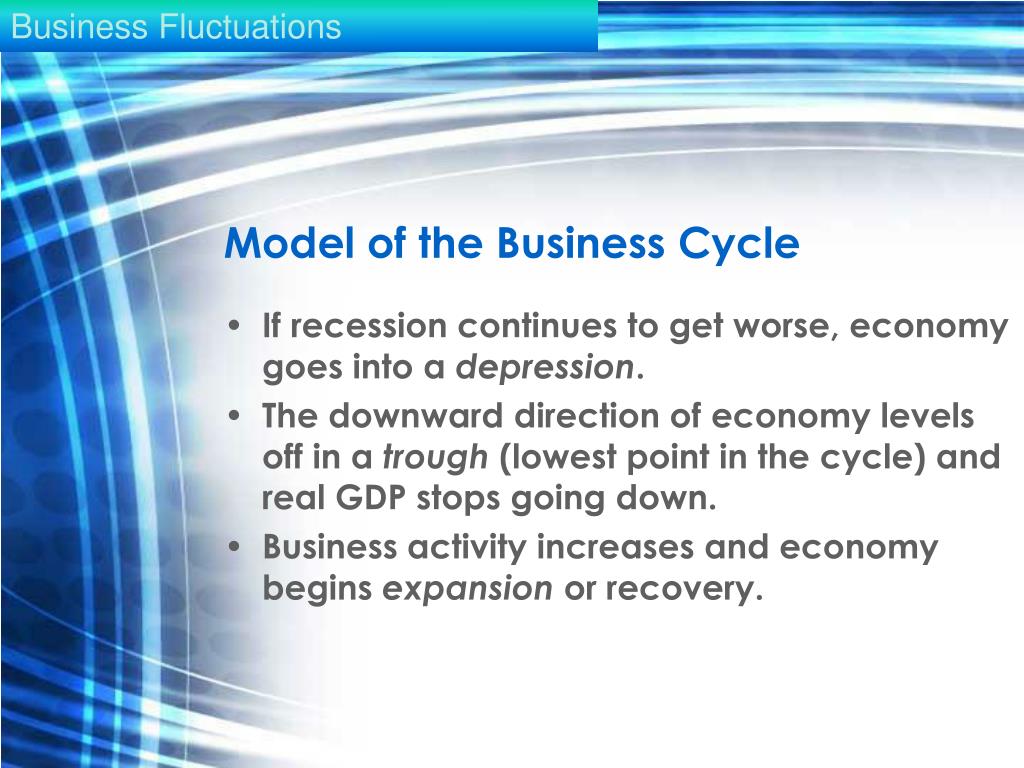 Business Fluctuations

Model of the Business Cycle

• If recession continues to get worse, economy goes into a depression.
• The downward direction of economy levels off in a trough (lowest point in the cycle) and real GDP stops going down.
• Business activity increases and economy begins expansion or recovery.